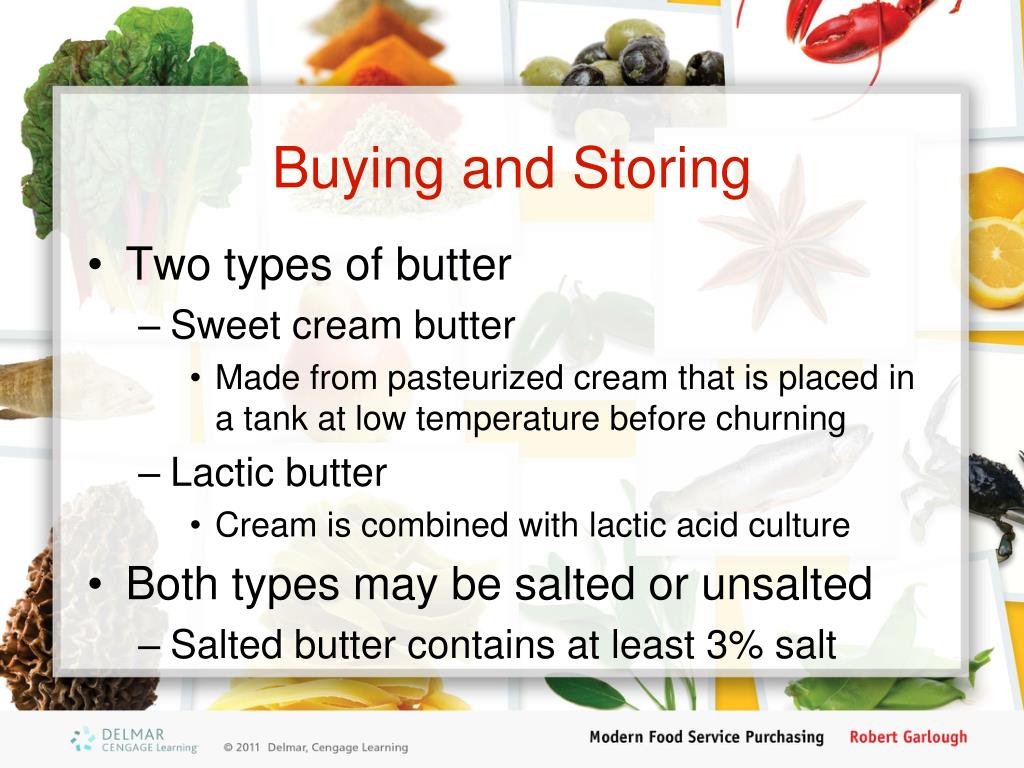 Buying and Storing

• Two types of butter
– Sweet cream butter
• Made from pasteurized cream that is placed in a tank at low temperature before churning
– Lactic butter
• Cream is combined with lactic acid culture
• Both types may be salted or unsalted
– Salted butter contains at least 3% salt

DELMAR CENGAGE Learning
© 2011 Delmar, Cengage Learning
Modern Food Service Purchasing
Robert Garlough